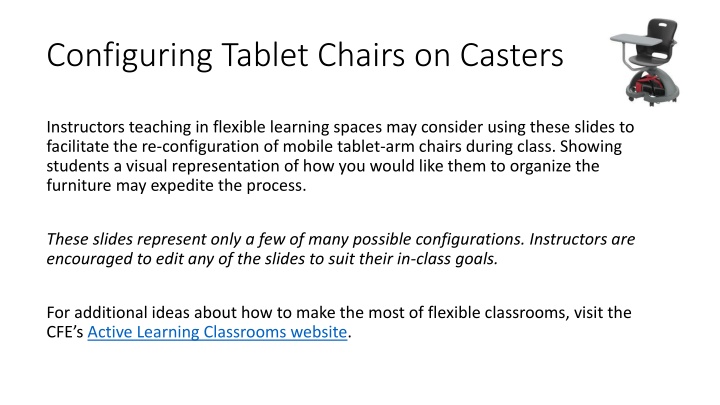 Configuring Tablet Chairs on Casters

Instructors teaching in flexible learning spaces may consider using these slides to facilitate the re-configuration of mobile tablet-arm chairs during class. Showing students a visual representation of how you would like them to organize the furniture may expedite the process.

These slides represent only a few of many possible configurations. Instructors are encouraged to edit any of the slides to suit their in-class goals.

For additional ideas about how to make the most of flexible classrooms, visit the CFE's Active Learning Classrooms website.